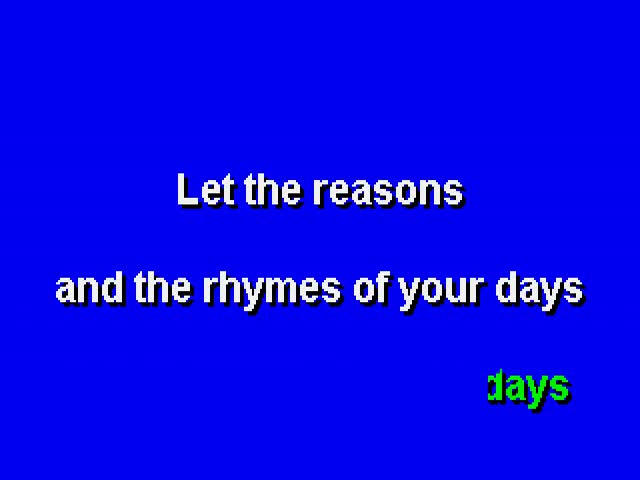 Let the reasons

and the rhymes of your days

days